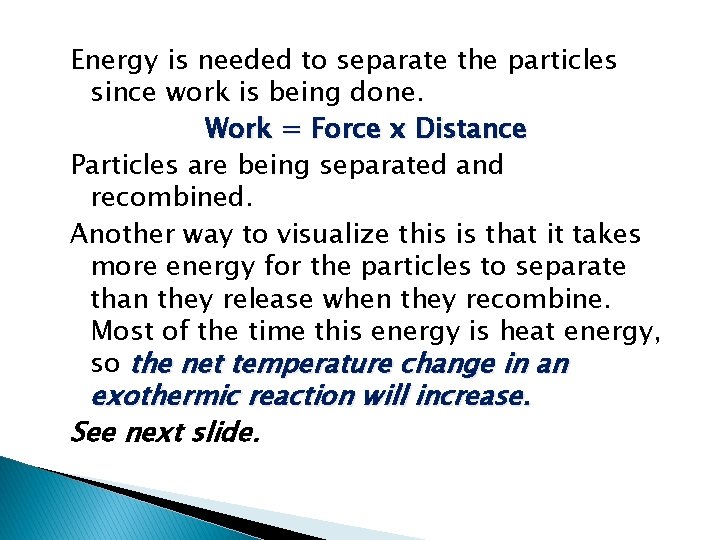 Energy is needed to separate the particles since work is being done.

Work = Force x Distance

Particles are being separated and recombined.

Another way to visualize this is that it takes more energy for the particles to separate than they release when they recombine. Most of the time this energy is heat energy, so the net temperature change in an exothermic reaction will increase.

See next slide.